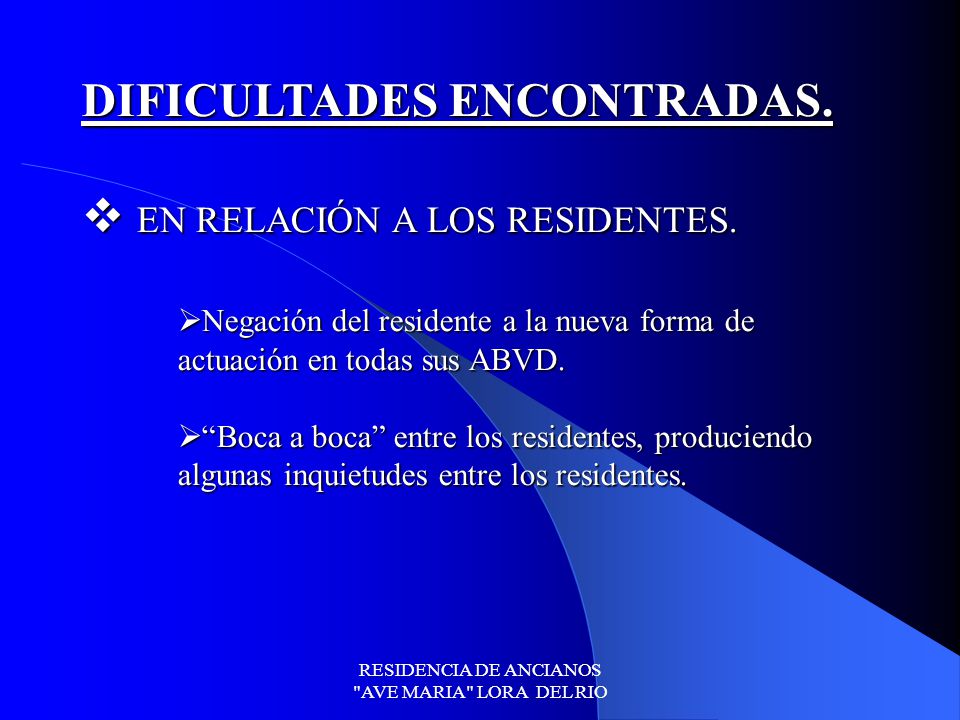 DIFICULTADES ENCONTRADAS.

❖ EN RELACIÓN A LOS RESIDENTES.

➢Negación del residente a la nueva forma de actuación en todas sus ABVD.

➢“Boca a boca” entre los residentes, produciendo algunas inquietudes entre los residentes.

RESIDENCIA DE ANCIANOS "AVE MARIA" LORA DEL RIO